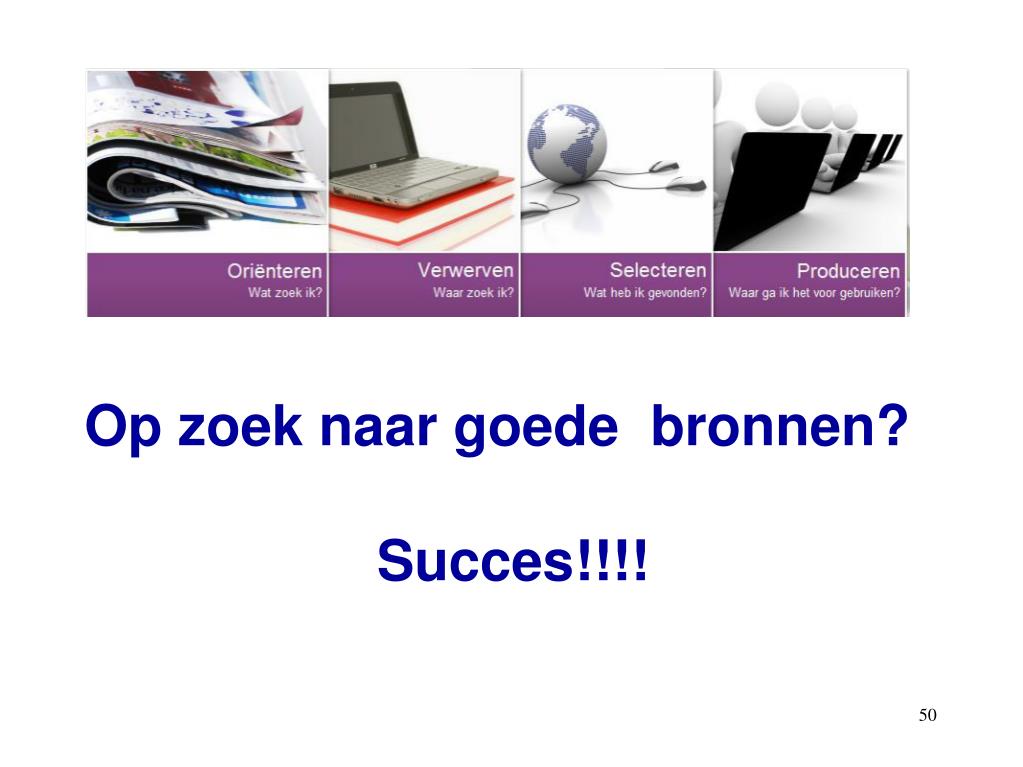 Oriënteren
Wat zoek ik?

Verwerven
Waar zoek ik?

Selecteren
Wat heb ik gevonden?

Produceren
Waar ga ik het voor gebruiken?

Op zoek naar goede bronnen?

Succes!!!!

50